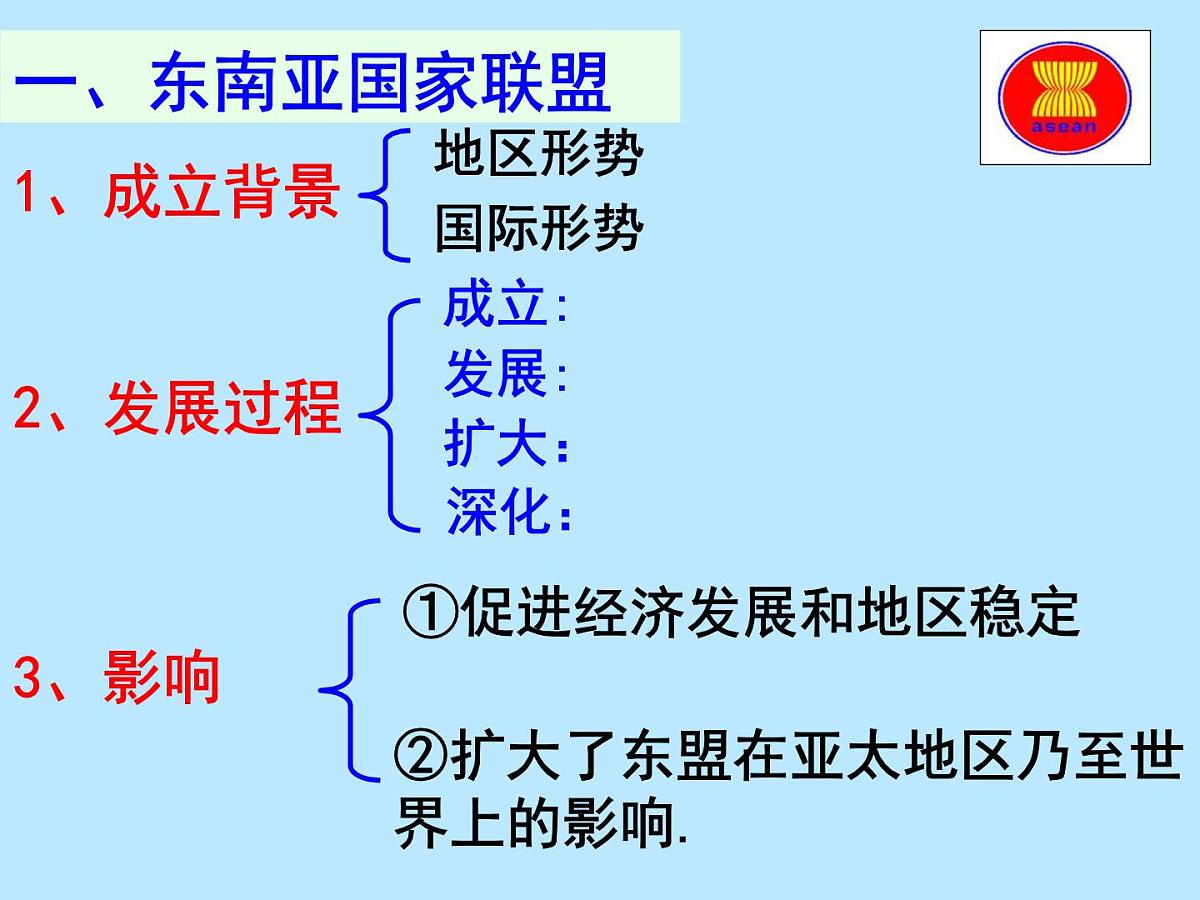 一、东南亚国家联盟

asean

1、成立背景

地区形势
国际形势

2、发展过程

成立:
发展:
扩大:
深化:

3、影响

①促进经济发展和地区稳定

②扩大了东盟在亚太地区乃至世界上的影响.